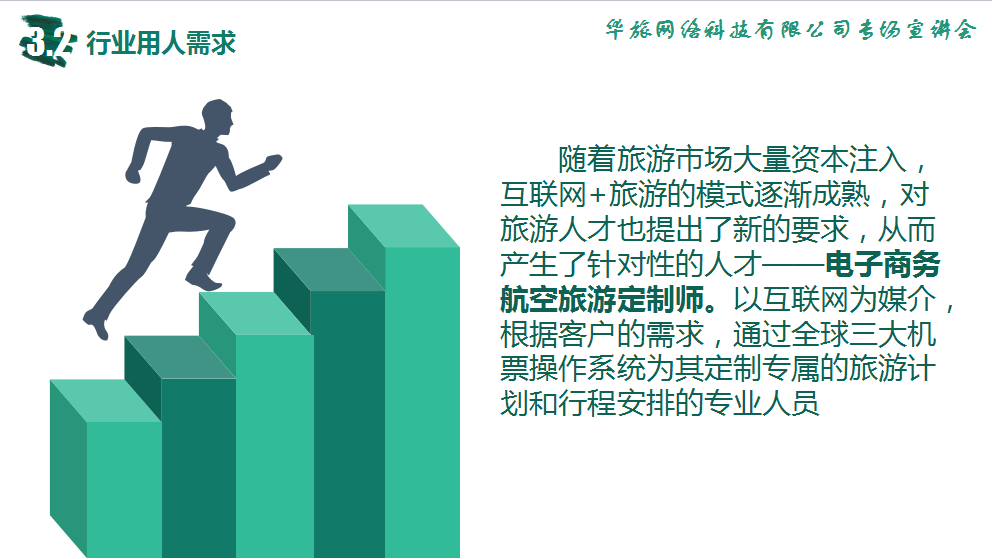 3.2 行业用人需求

华旅网络科技有限公司专场宣讲会

随着旅游市场大量资本注入，互联网+旅游的模式逐渐成熟，对旅游人才也提出了新的要求，从而产生了针对性的人才——电子商务航空旅游定制师。以互联网为媒介，根据客户的需求，通过全球三大机票操作系统为其定制专属的旅游计划和行程安排的专业人员